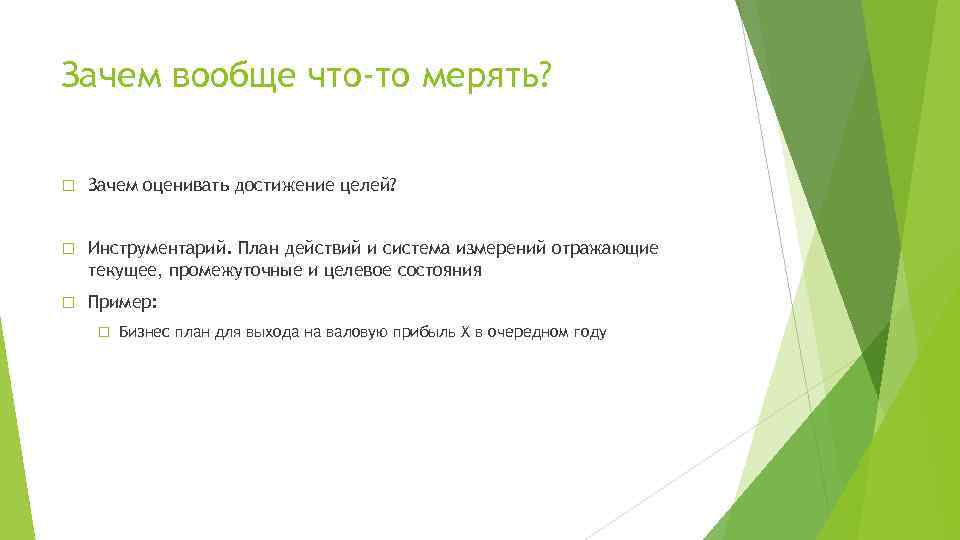 Зачем вообще что-то мерять?

Зачем оценивать достижение целей?

Инструментарий. План действий и система измерений отражающие текущее, промежуточные и целевое состояния

Пример:

Бизнес план для выхода на валовую прибыль X в очередном году